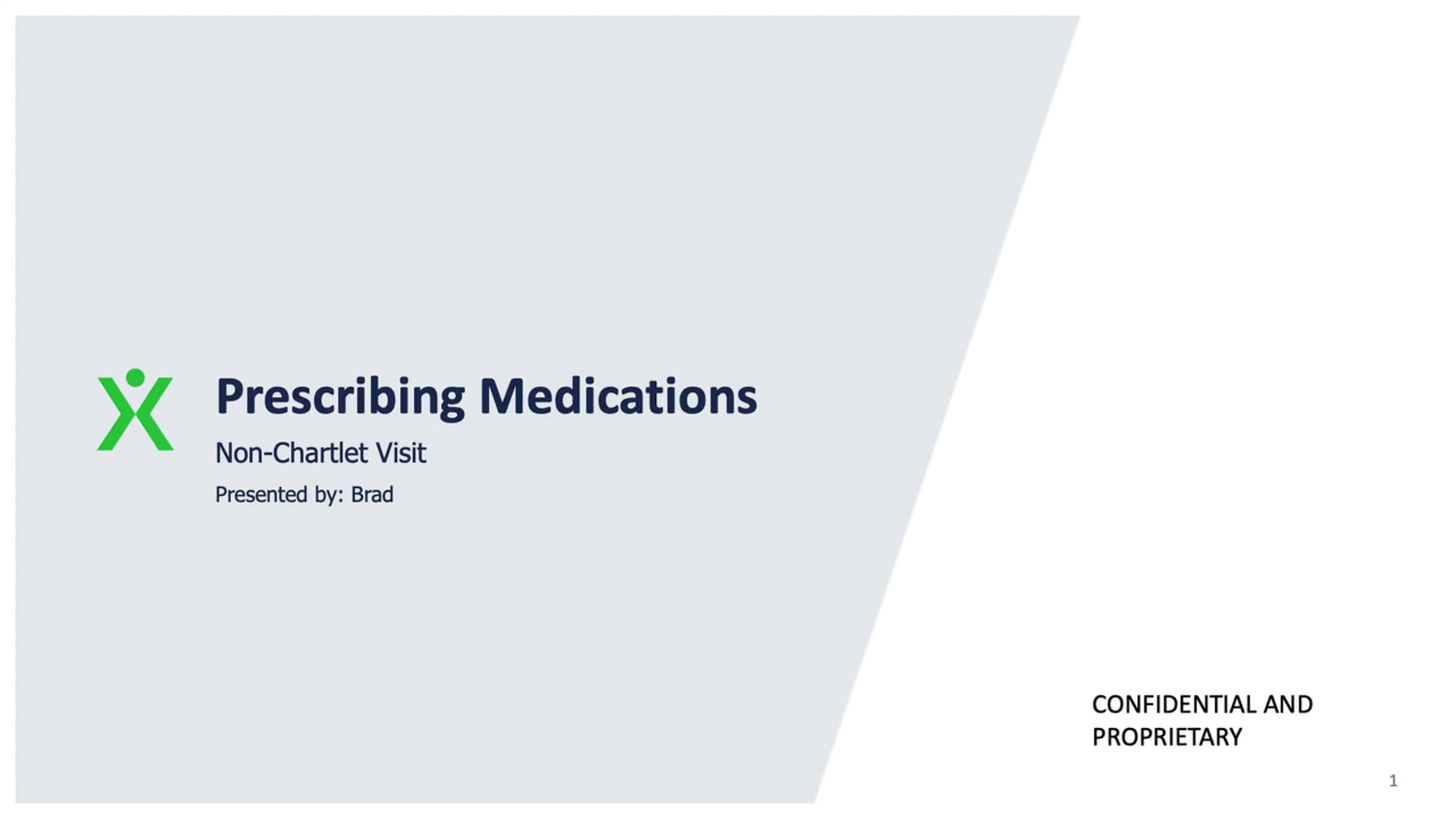 Prescribing Medications

Non-Chartlet Visit

Presented by: Brad

CONFIDENTIAL AND PROPRIETARY

1